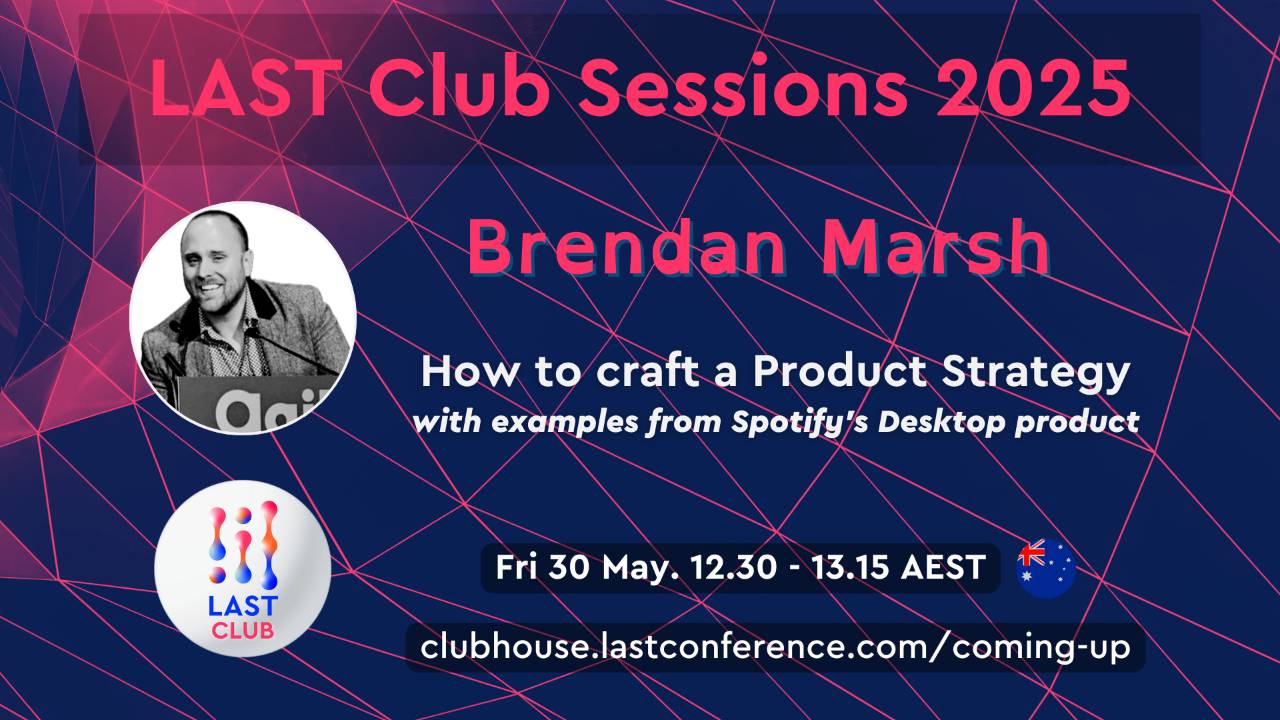 LAST Club Sessions 2025

Brendan Marsh

How to craft a Product Strategy
with examples from Spotify's Desktop product

Agi

LAST CLUB

Fri 30 May. 12.30 - 13.15 AEST

clubhouse.lastconference.com/coming-up